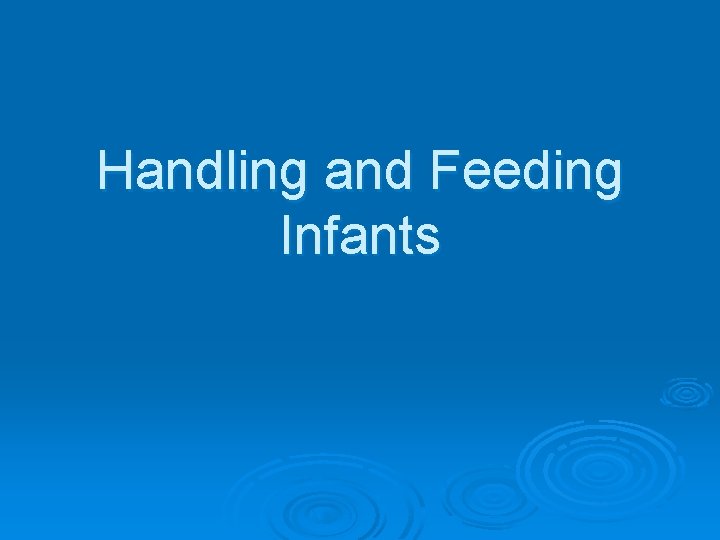 Handling and Feeding Infants